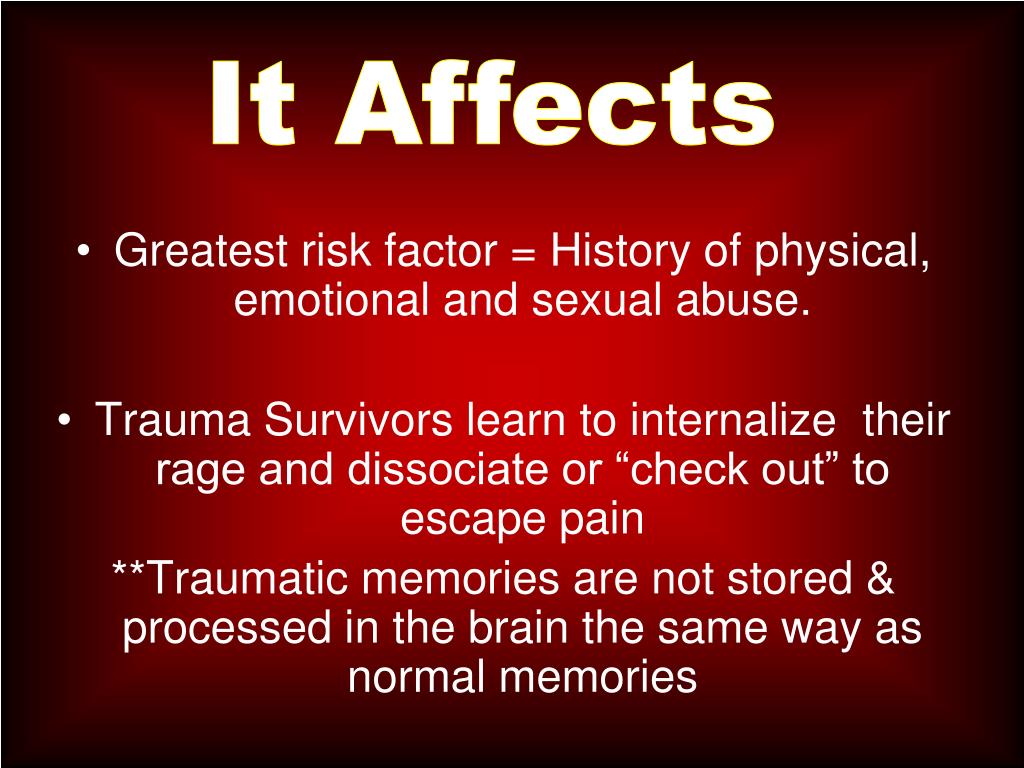 It Affects

• Greatest risk factor = History of physical, emotional and sexual abuse.

• Trauma Survivors learn to internalize their rage and dissociate or “check out” to escape pain

**Traumatic memories are not stored & processed in the brain the same way as normal memories